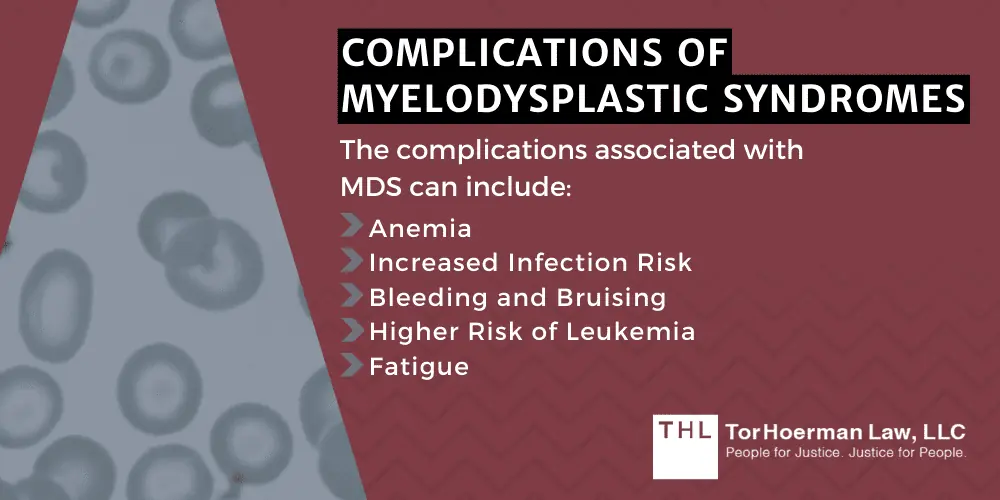 COMPLICATIONS OF MYELODYSPLASTIC SYNDROMES

The complications associated with MDS can include:

Anemia
Increased Infection Risk
Bleeding and Bruising
Higher Risk of Leukemia
Fatigue

THL TorHoerman Law, LLC
People for Justice. Justice for People.